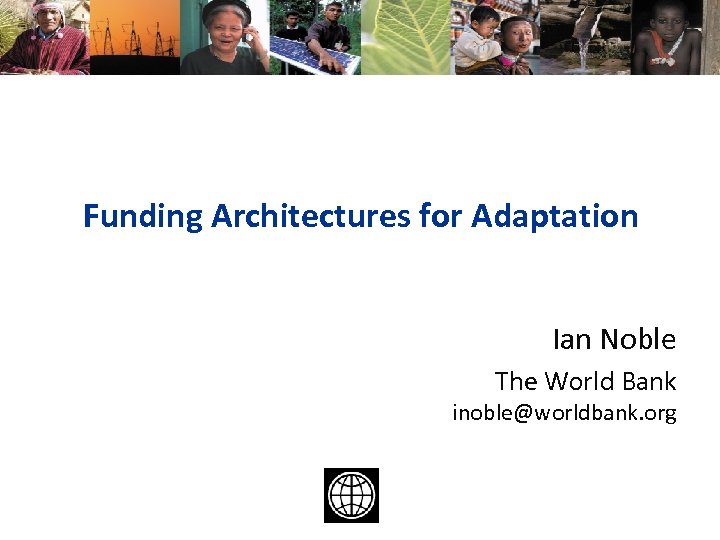 Funding Architectures for Adaptation

Ian Noble

The World Bank

inoble@worldbank.org